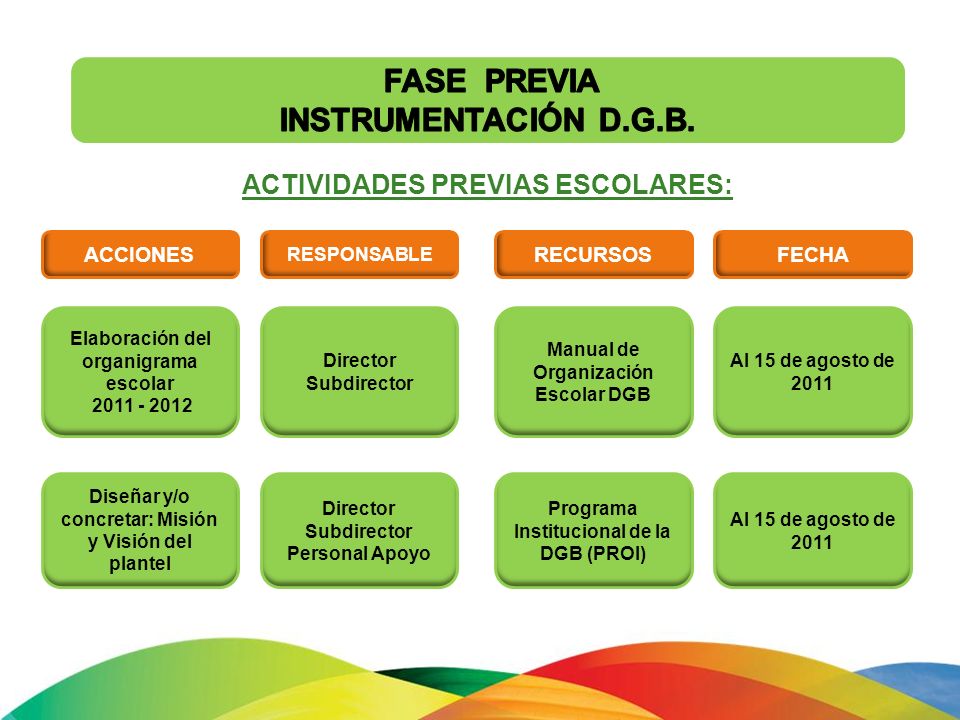 FASE PREVIA
INSTRUMENTACIÓN D.G.B.

ACTIVIDADES PREVIAS ESCOLARES:

| ACCIONES | RESPONSABLE | RECURSOS | FECHA |
|---|---|---|---|
| Elaboración del organigrama escolar 2011 - 2012 | Director Subdirector | Manual de Organización Escolar DGB | Al 15 de agosto de 2011 |
| Diseñar y/o concretar: Misión y Visión del plantel | Director Subdirector Personal Apoyo | Programa Institucional de la DGB (PROI) | Al 15 de agosto de 2011 |